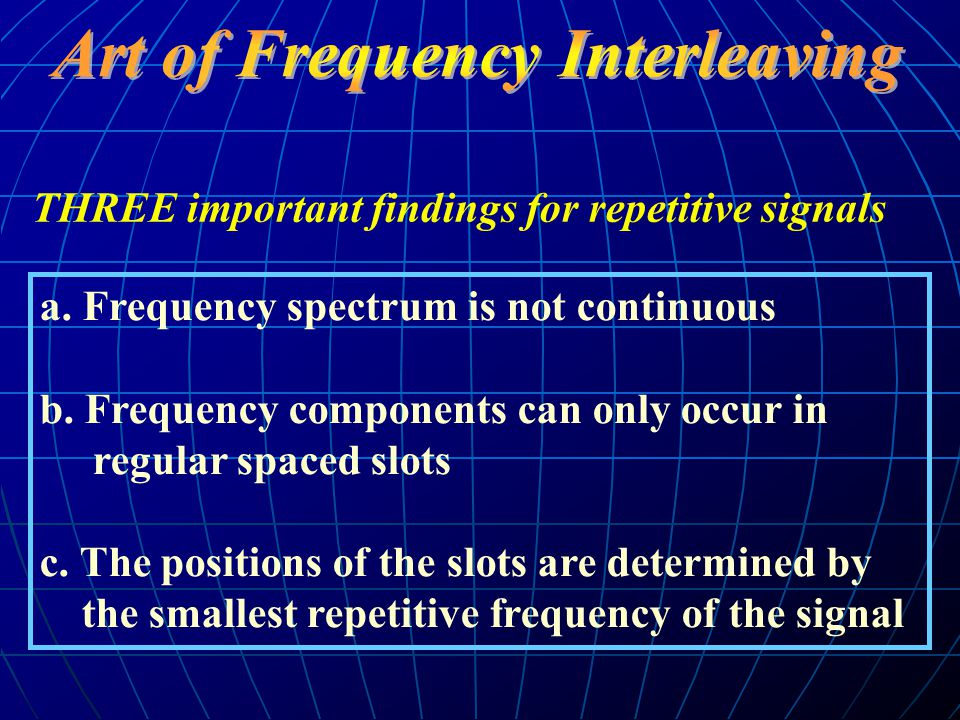 Art of Frequency Interleaving

THREE important findings for repetitive signals

a. Frequency spectrum is not continuous

b. Frequency components can only occur in regular spaced slots

c. The positions of the slots are determined by the smallest repetitive frequency of the signal